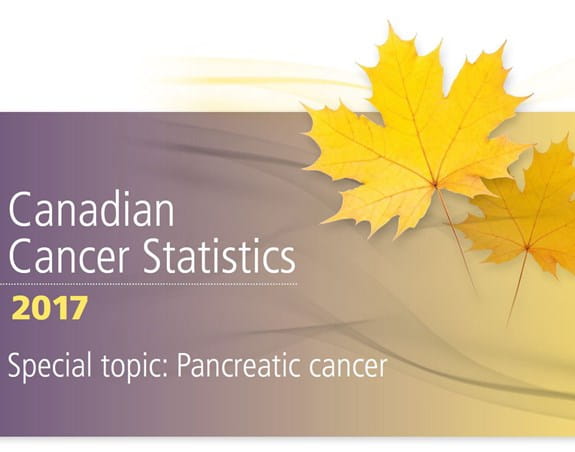 Canadian
Cancer Statistics

2017

Special topic: Pancreatic cancer